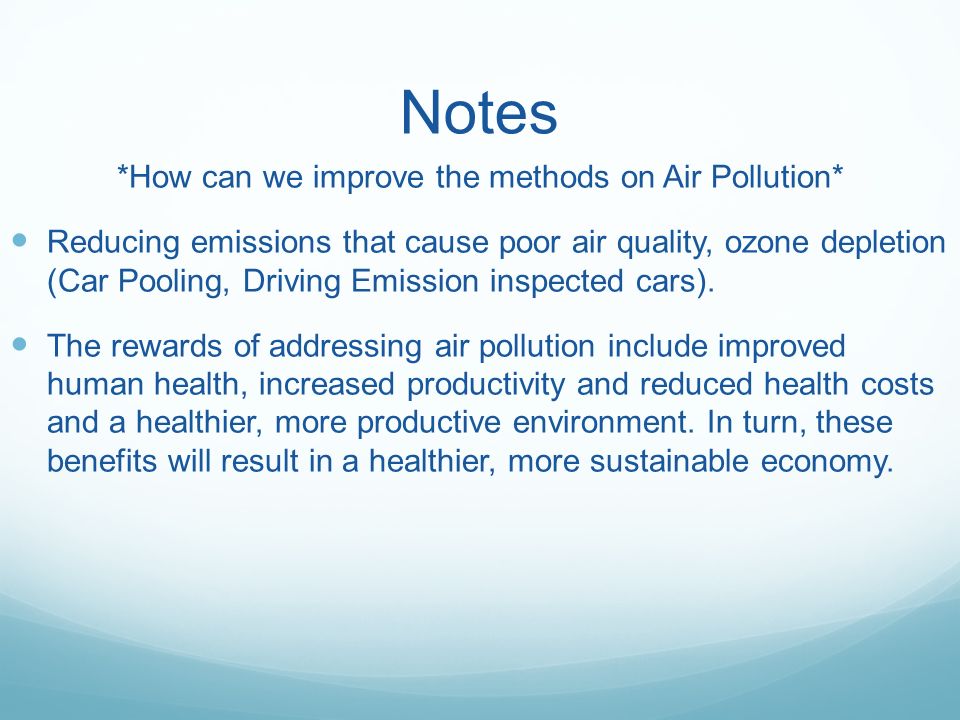 Notes

*How can we improve the methods on Air Pollution*

- Reducing emissions that cause poor air quality, ozone depletion (Car Pooling, Driving Emission inspected cars).

- The rewards of addressing air pollution include improved human health, increased productivity and reduced health costs and a healthier, more productive environment. In turn, these benefits will result in a healthier, more sustainable economy.